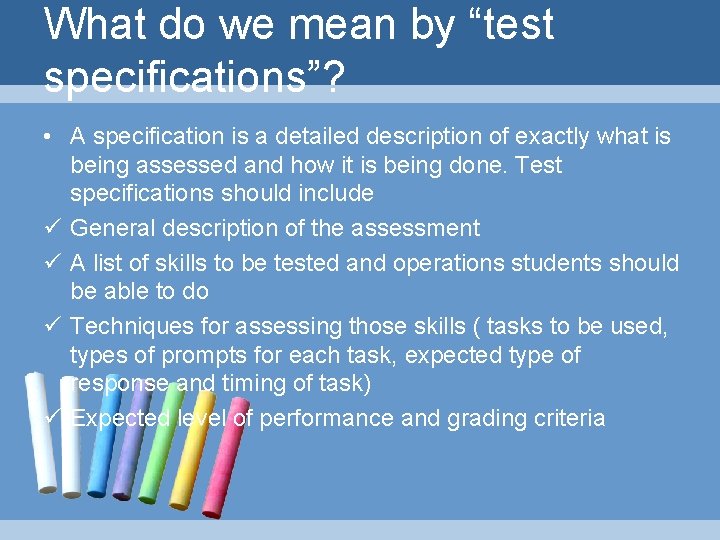 What do we mean by “test specifications”?

• A specification is a detailed description of exactly what is being assessed and how it is being done. Test specifications should include
✓ General description of the assessment
✓ A list of skills to be tested and operations students should be able to do
✓ Techniques for assessing those skills ( tasks to be used, types of prompts for each task, expected type of response and timing of task)
✓ Expected level of performance and grading criteria